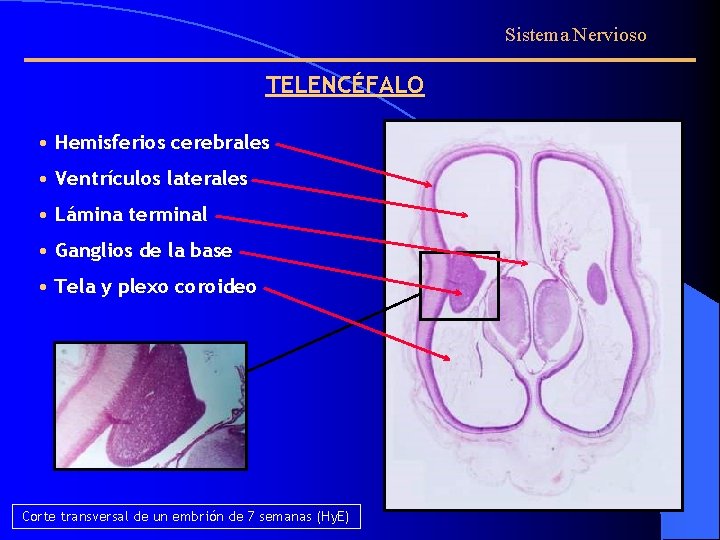 Sistema Nervioso

TELENCÉFALO

• Hemisferios cerebrales
• Ventrículos laterales
• Lámina terminal
• Ganglios de la base
• Tela y plexo coroideo

Corte transversal de un embrión de 7 semanas (HyE)